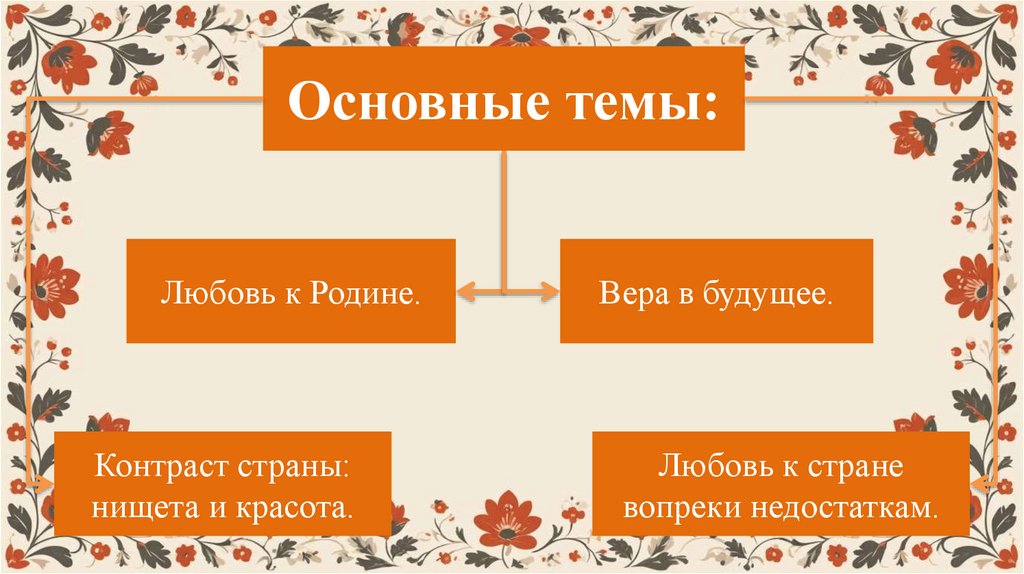 Основные темы:

Любовь к Родине.

Вера в будущее.

Контраст страны: нищета и красота.

Любовь к стране вопреки недостаткам.